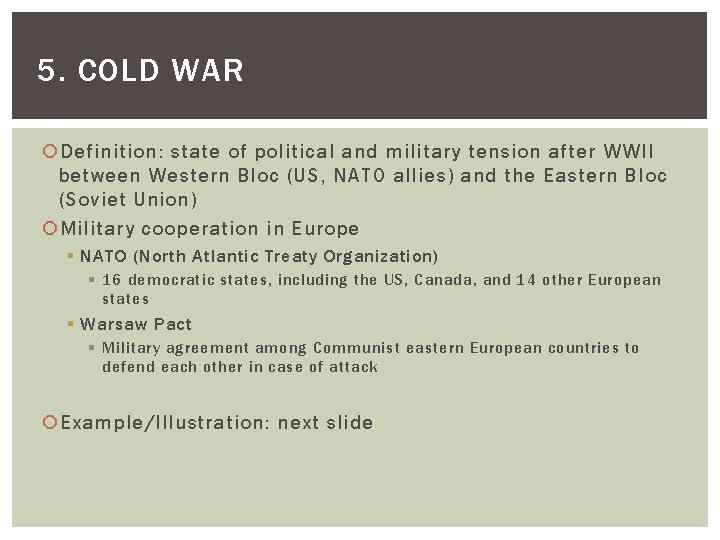 5. COLD WAR

Definition: state of political and military tension after WWII between Western Bloc (US, NATO allies) and the Eastern Bloc (Soviet Union)

Military cooperation in Europe

NATO (North Atlantic Treaty Organization)

16 democratic states, including the US, Canada, and 14 other European states

Warsaw Pact

Military agreement among Communist eastern European countries to defend each other in case of attack

Example/Illustration: next slide